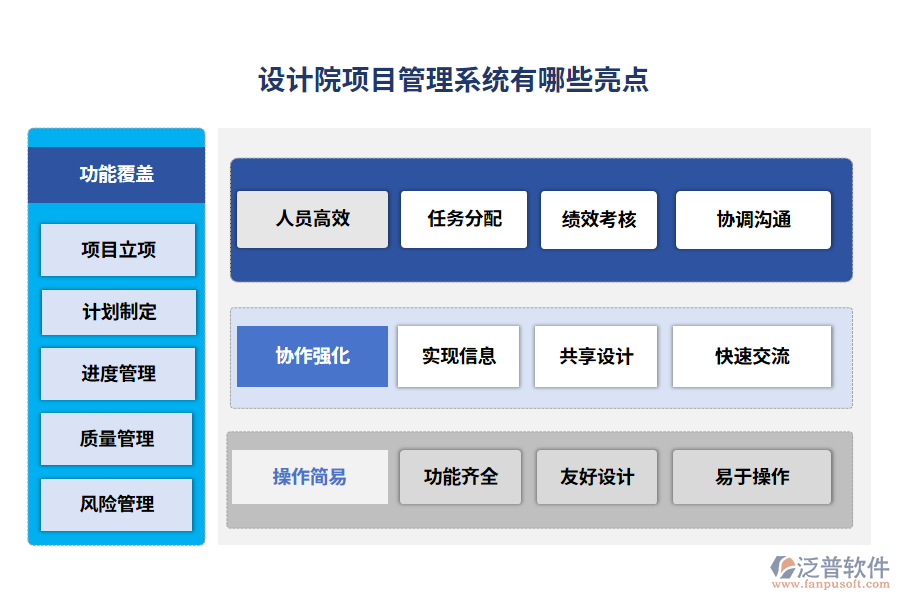 设计院项目管理系统有哪些亮点

功能覆盖

项目立项

计划制定

进度管理

质量管理

风险管理

人员高效

任务分配

绩效考核

协调沟通

协作强化

实现信息

共享设计

快速交流

操作简易

功能齐全

友好设计

易于操作

泛普软件
www.fanpusoft.com